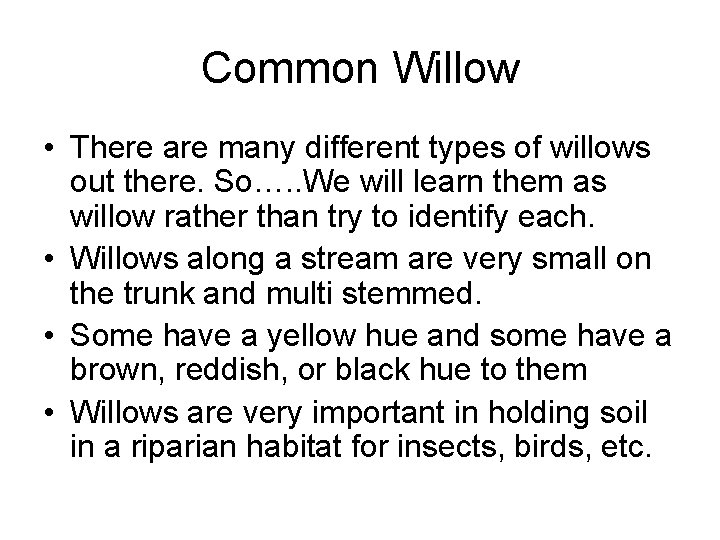 Common Willow

• There are many different types of willows out there. So…..We will learn them as willow rather than try to identify each.
• Willows along a stream are very small on the trunk and multi stemmed.
• Some have a yellow hue and some have a brown, reddish, or black hue to them
• Willows are very important in holding soil in a riparian habitat for insects, birds, etc.